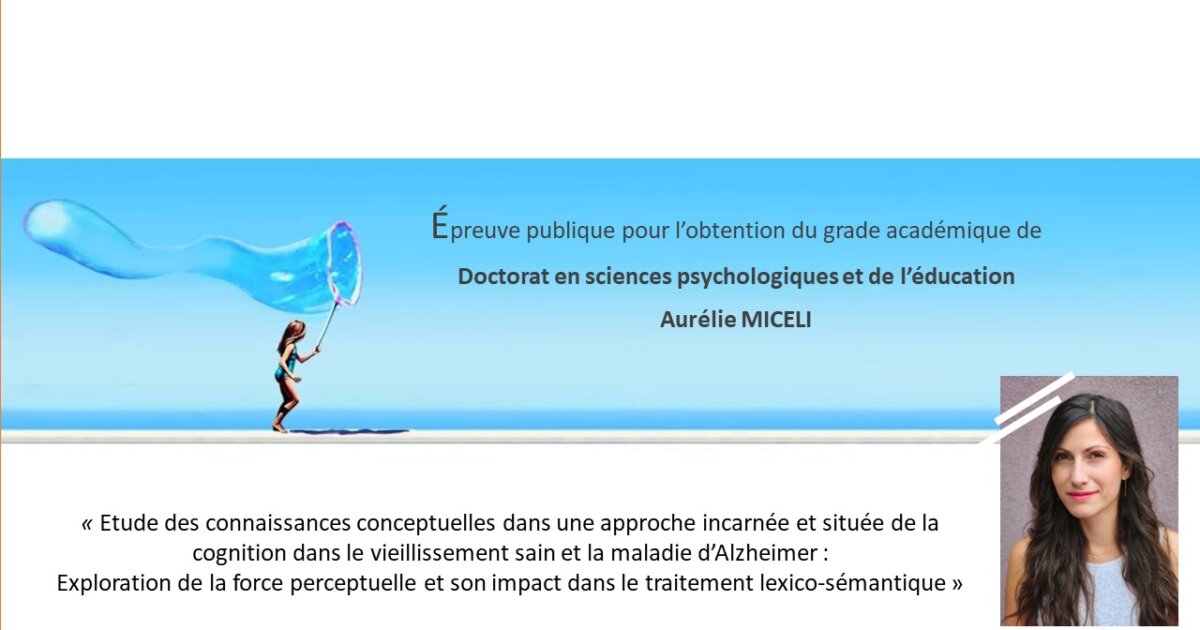 Épreuve publique pour l'obtention du grade académique de

Doctorat en sciences psychologiques et de l'éducation

Aurélie MICELI

« Etude des connaissances conceptuelles dans une approche incarnée et située de la cognition dans le vieillissement sain et la maladie d'Alzheimer : Exploration de la force perceptuelle et son impact dans le traitement lexico-sémantique »